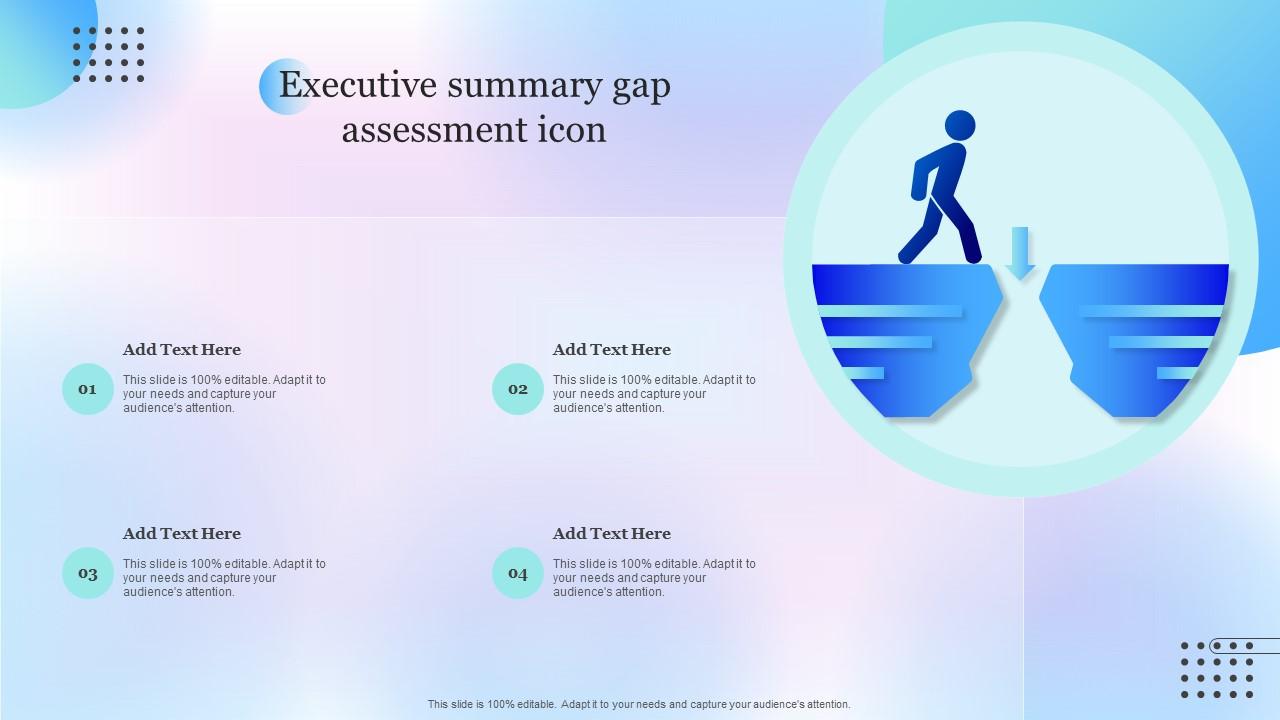 Executive summary gap assessment icon

01

Add Text Here

This slide is 100% editable. Adapt it to your needs and capture your audience's attention.

02

Add Text Here

This slide is 100% editable. Adapt it to your needs and capture your audience's attention.

03

Add Text Here

This slide is 100% editable. Adapt it to your needs and capture your audience's attention.

04

Add Text Here

This slide is 100% editable. Adapt it to your needs and capture your audience's attention.

This slide is 100% editable. Adapt it to your needs and capture your audience's attention.